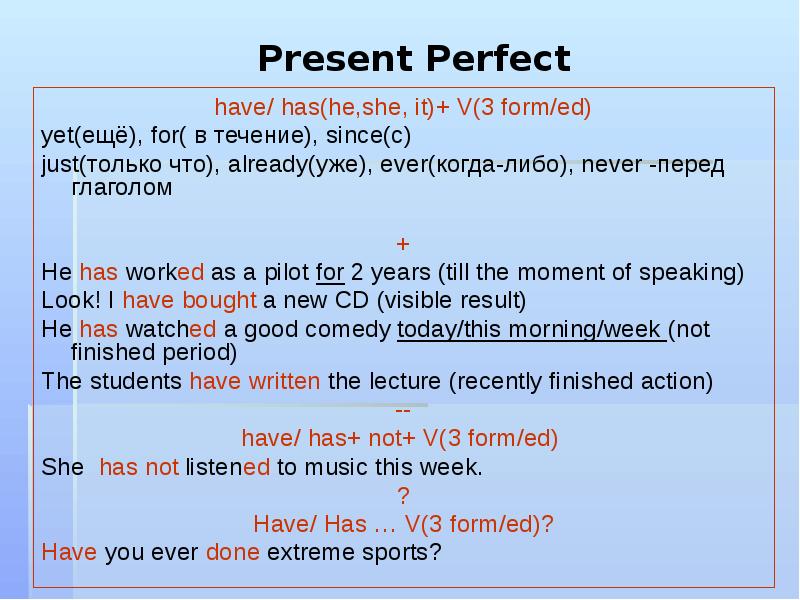 Present Perfect

have/ has(he,she, it)+ V(3 form/ed)

yet(ещё), for( в течение), since(с)

just(только что), already(уже), ever(когда-либо), never -перед глаголом

+

He has worked as a pilot for 2 years (till the moment of speaking)

Look! I have bought a new CD (visible result)

He has watched a good comedy today/this morning/week (not finished period)

The students have written the lecture (recently finished action)

--

have/ has+ not+ V(3 form/ed)

She has not listened to music this week.

?

Have/ Has … V(3 form/ed)?

Have you ever done extreme sports?